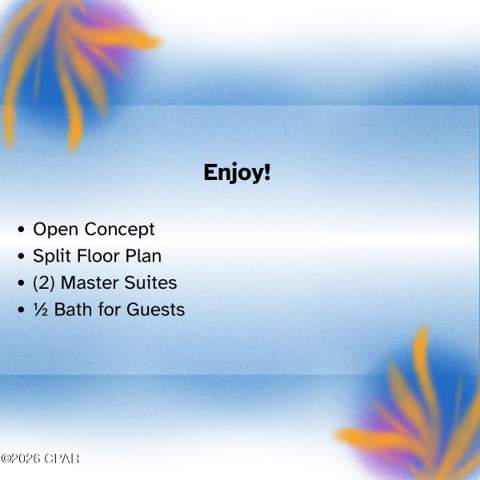 Enjoy!

• Open Concept
• Split Floor Plan
• (2) Master Suites
• ½ Bath for Guests

©2026 CPAR